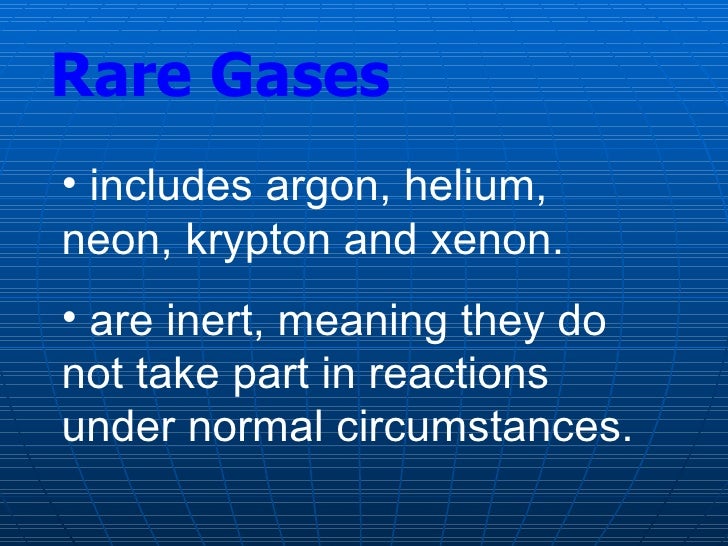 Rare Gases

• includes argon, helium, neon, krypton and xenon.

• are inert, meaning they do not take part in reactions under normal circumstances.